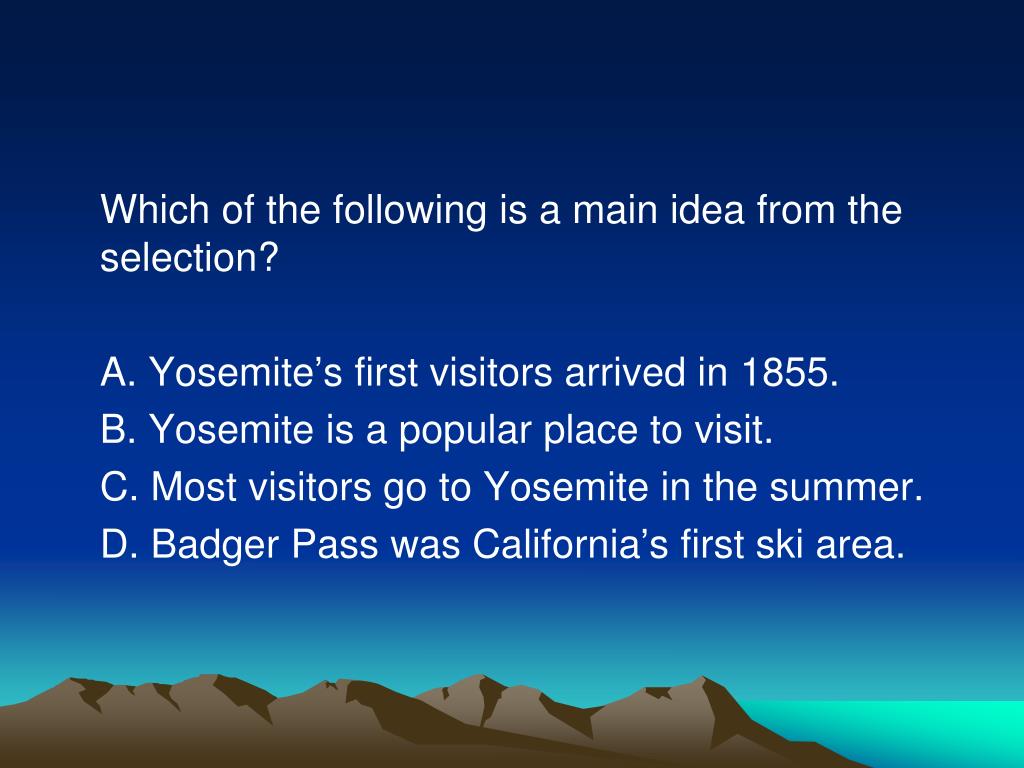 Which of the following is a main idea from the selection?

A. Yosemite’s first visitors arrived in 1855.
B. Yosemite is a popular place to visit.
C. Most visitors go to Yosemite in the summer.
D. Badger Pass was California’s first ski area.